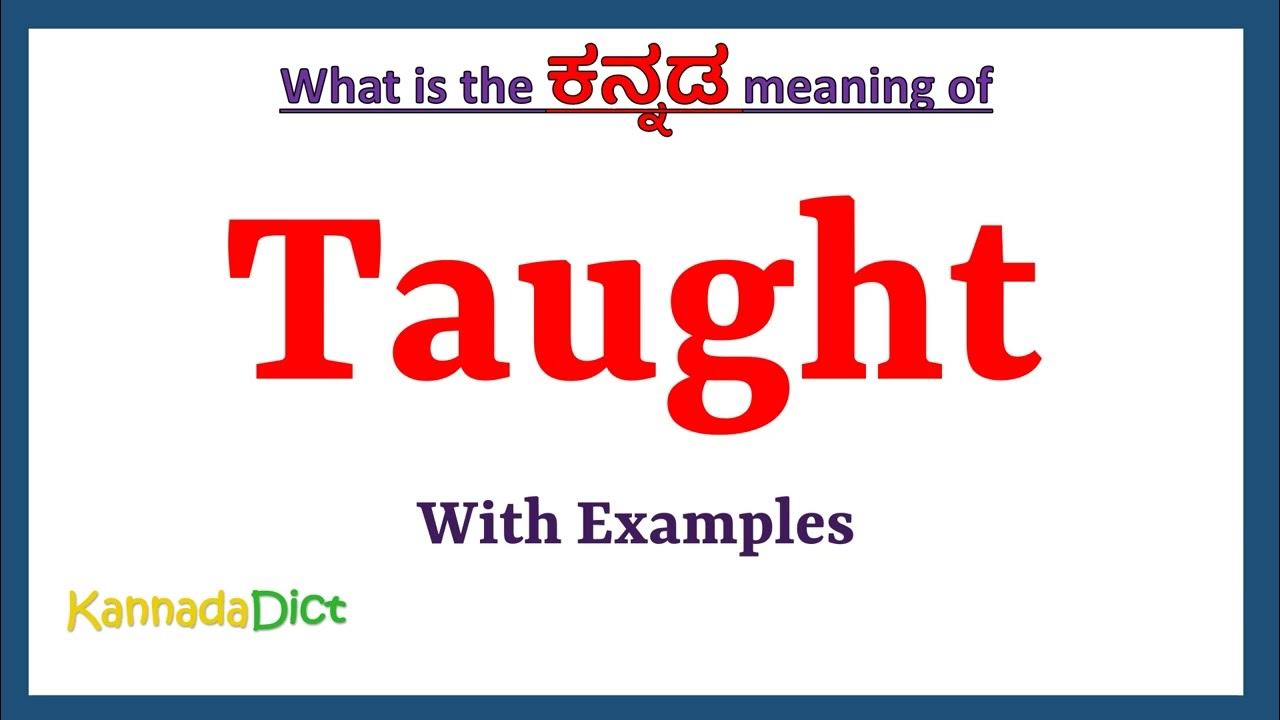 What is the ಕನ್ನಡ meaning of

Taught

With Examples

KannadaDict